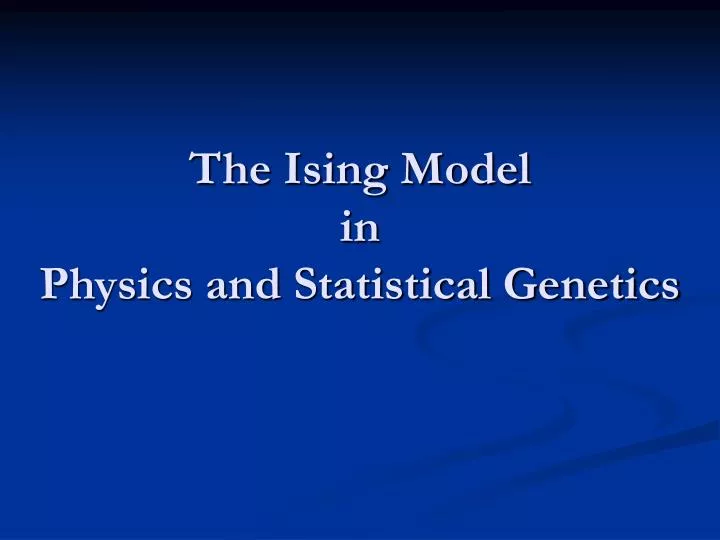 The Ising Model
in
Physics and Statistical Genetics